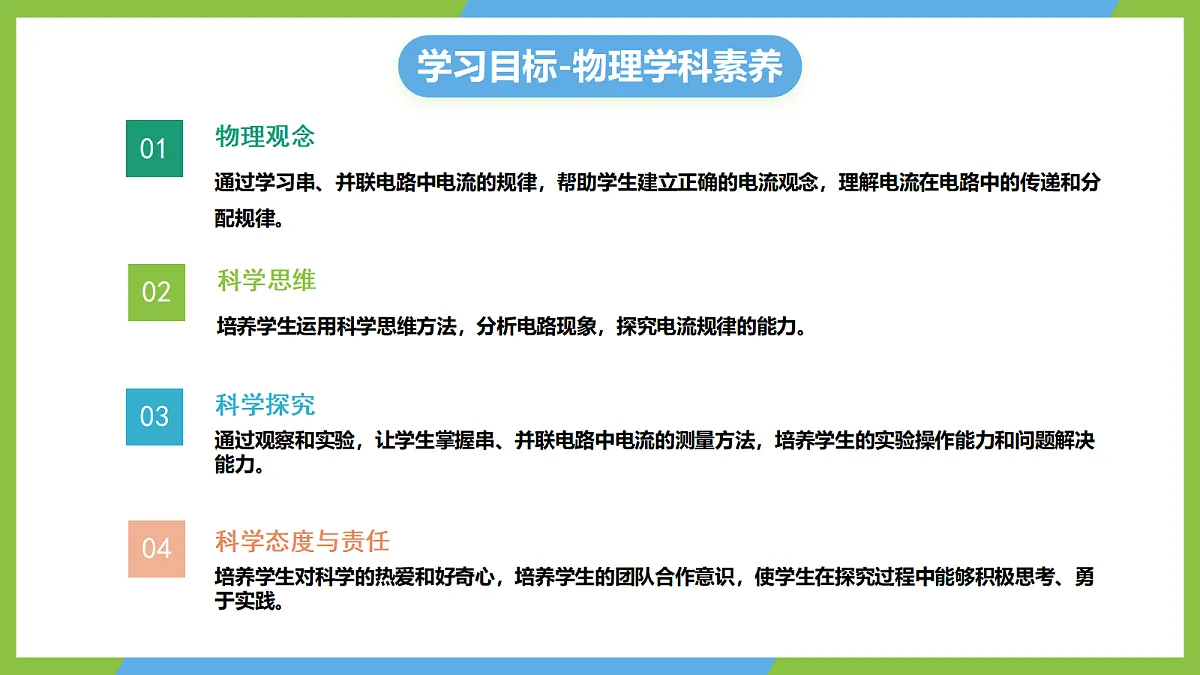 学习目标-物理学科素养

01 物理观念

通过学习串、并联电路中电流的规律，帮助学生建立正确的电流观念，理解电流在电路中的传递和分配规律。

02 科学思维

培养学生运用科学思维方法，分析电路现象，探究电流规律的能力。

03 科学探究

通过观察和实验，让学生掌握串、并联电路中电流的测量方法，培养学生的实验操作能力和问题解决能力。

04 科学态度与责任

培养学生对科学的热爱和好奇心，培养学生的团队合作意识，使学生在探究过程中能够积极思考、勇于实践。